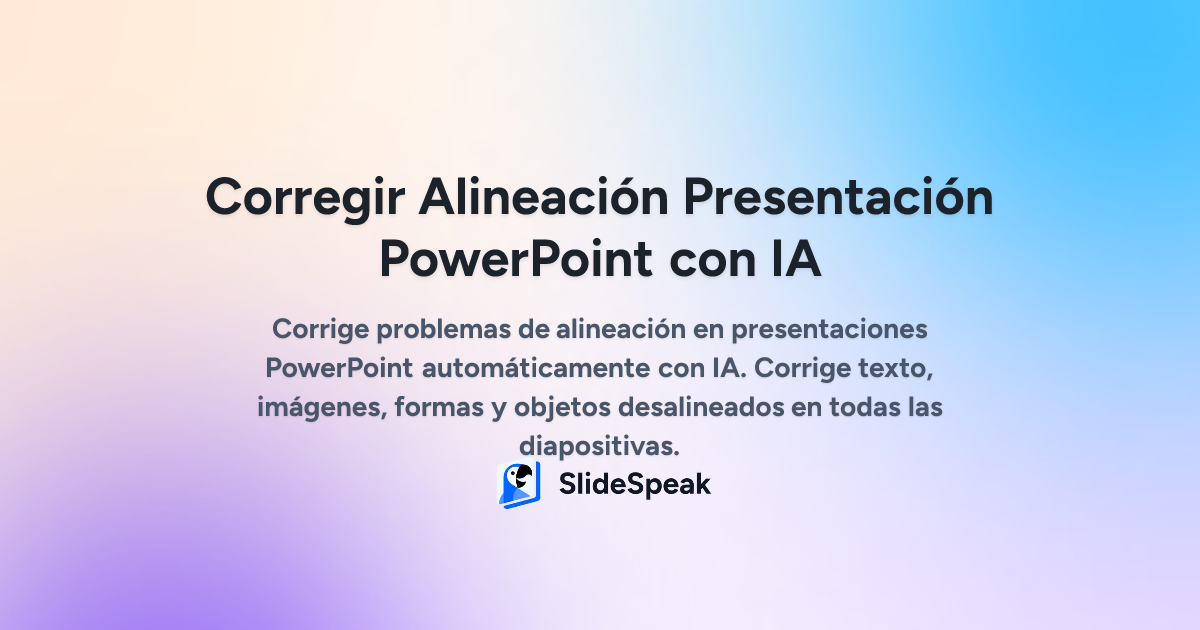 Corregir Alineación Presentación PowerPoint con IA

Corrige problemas de alineación en presentaciones PowerPoint automáticamente con IA. Corrige texto, imágenes, formas y objetos desalineados en todas las diapositivas.

SlideSpeak